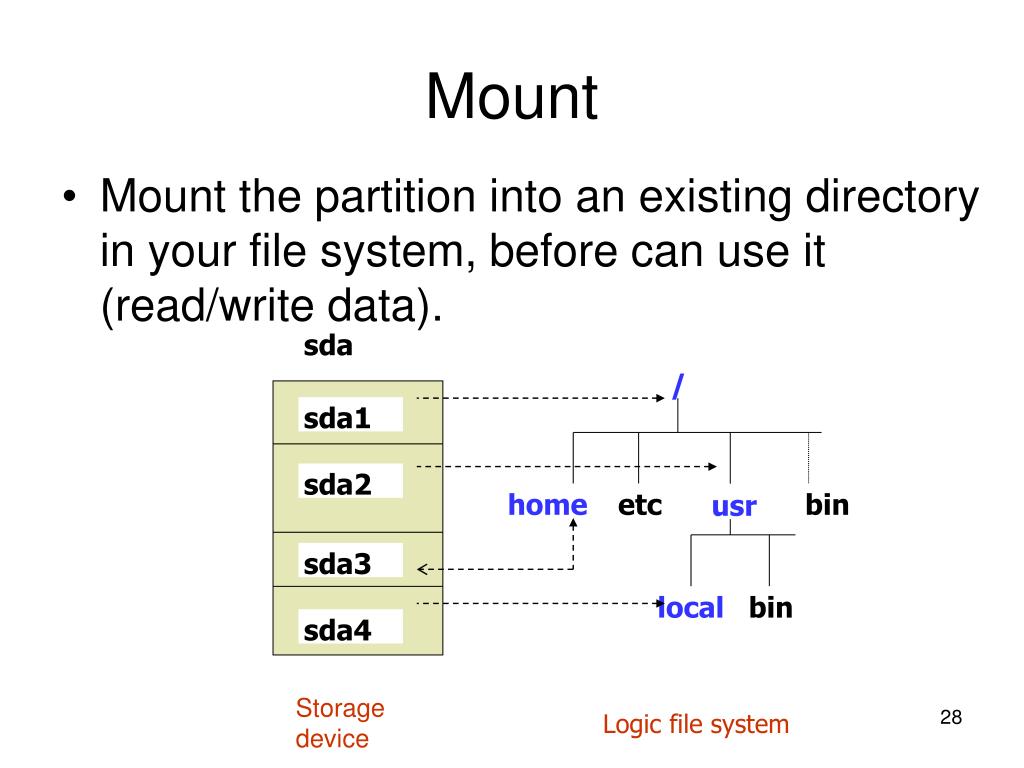 Mount

• Mount the partition into an existing directory in your file system, before can use it (read/write data).

sda

sda1

sda2

sda3

sda4

/

home etc usr bin

local bin

Storage device

Logic file system

28